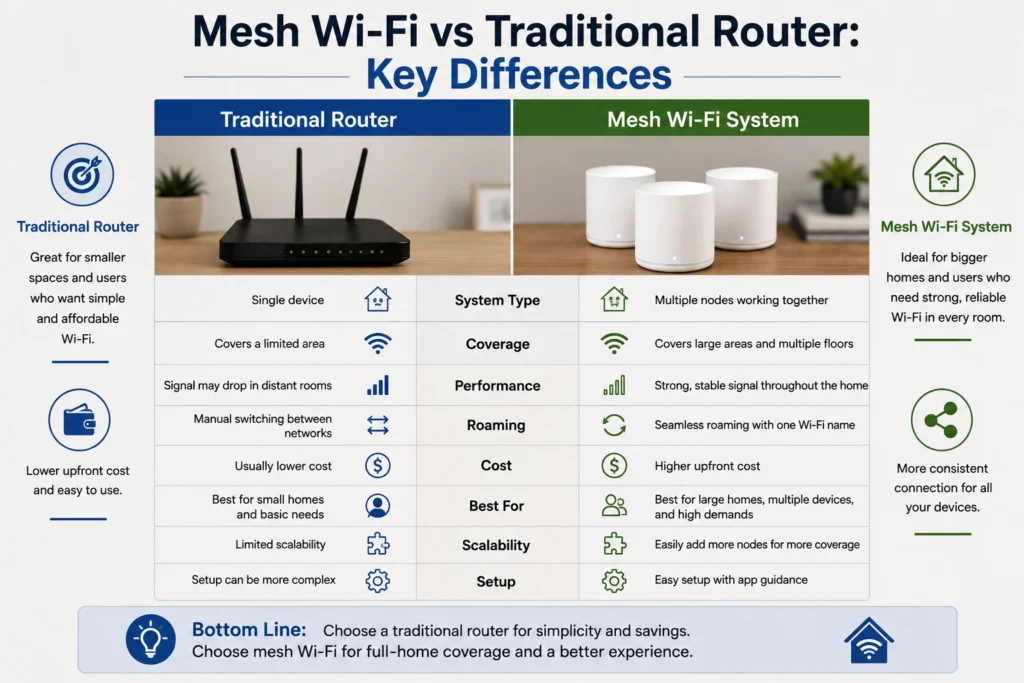 Mesh Wi-Fi vs Traditional Router:
Key Differences

Traditional Router

Great for smaller spaces and users who want simple and affordable Wi-Fi.

Lower upfront cost and easy to use.

| Traditional Router | | Mesh Wi-Fi System |
|---|---|---|
| Single device | System Type | Multiple nodes working together |
| Covers a limited area | Coverage | Covers large areas and multiple floors |
| Signal may drop in distant rooms | Performance | Strong, stable signal throughout the home |
| Manual switching between networks | Roaming | Seamless roaming with one Wi-Fi name |
| Usually lower cost | Cost | Higher upfront cost |
| Best for small homes and basic needs | Best For | Best for large homes, multiple devices, and high demands |
| Limited scalability | Scalability | Easily add more nodes for more coverage |
| Setup can be more complex | Setup | Easy setup with app guidance |

Mesh Wi-Fi System

Ideal for bigger homes and users who need strong, reliable Wi-Fi in every room.

More consistent connection for all your devices.

Bottom Line: Choose a traditional router for simplicity and savings.
Choose mesh Wi-Fi for full-home coverage and a better experience.